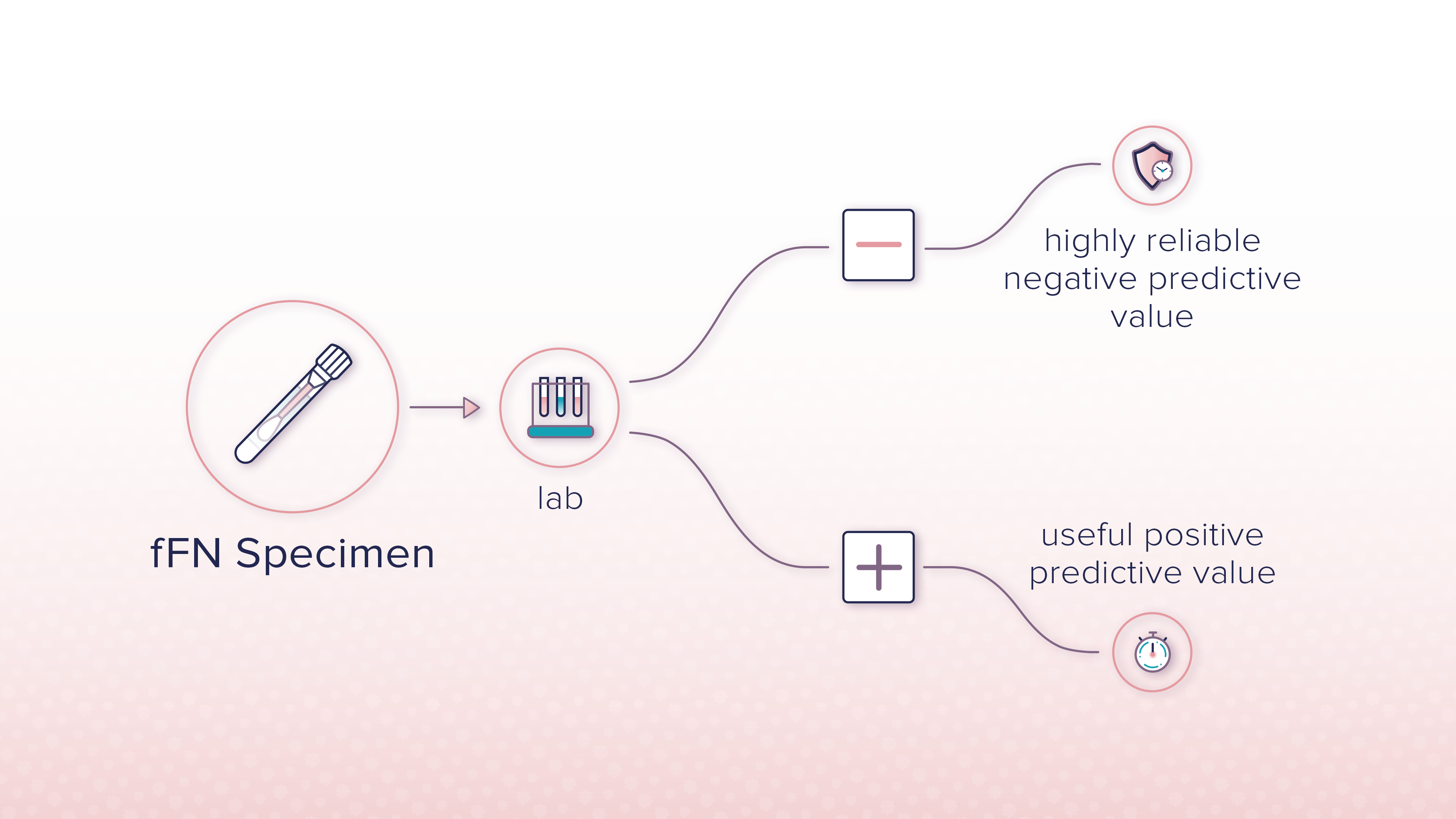 fFN Specimen

lab

highly reliable negative predictive value

useful positive predictive value